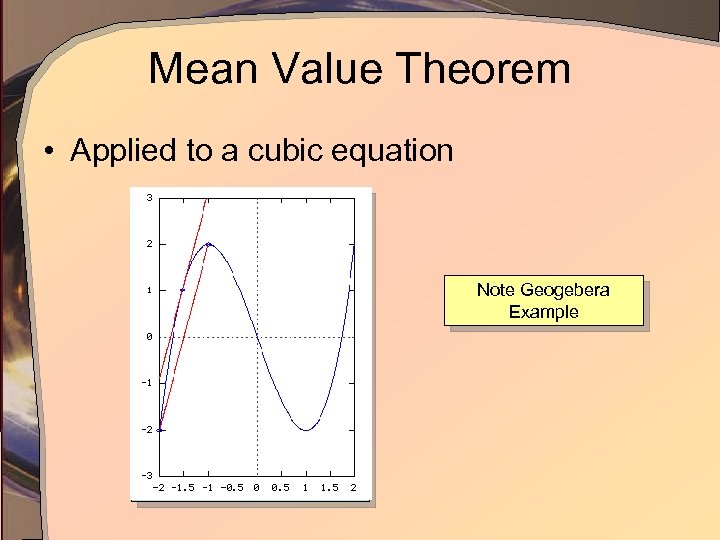 Mean Value Theorem

• Applied to a cubic equation

3
2
1
0
-1
-2
-3
-2 -1.5 -1 -0.5 0 0.5 1 1.5 2

Note Geogebera Example